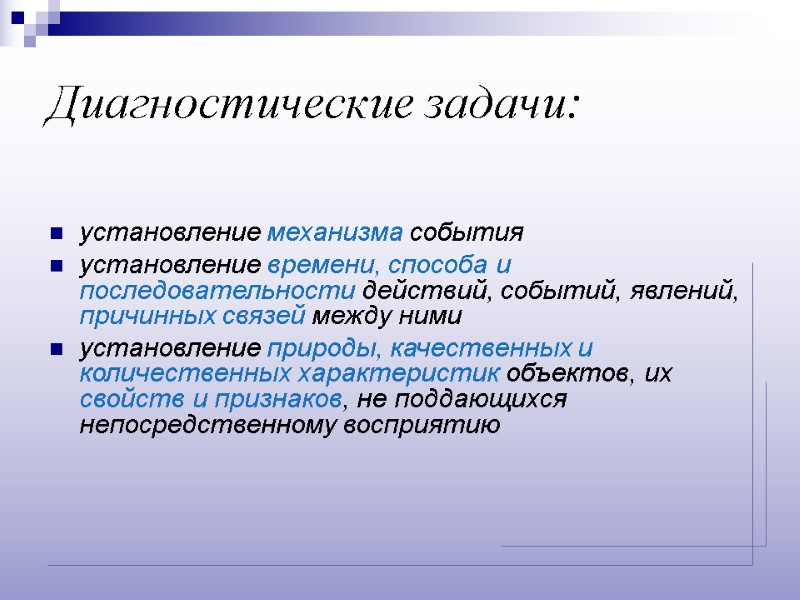 Диагностические задачи:

- установление механизма события
- установление времени, способа и последовательности действий, событий, явлений, причинных связей между ними
- установление природы, качественных и количественных характеристик объектов, их свойств и признаков, не поддающихся непосредственному восприятию